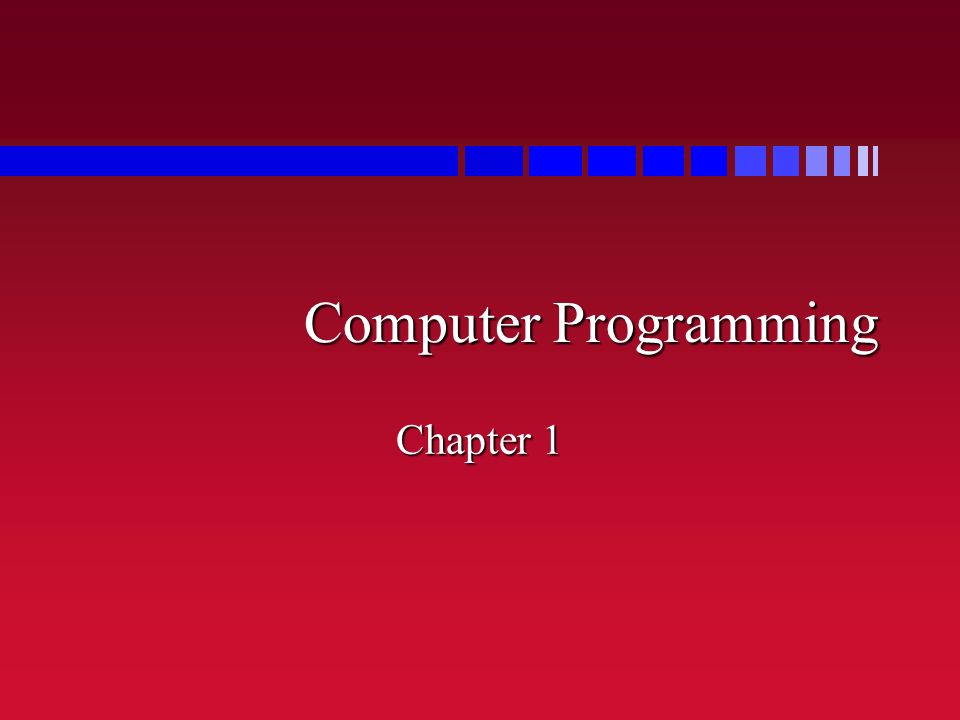 Computer Programming

Chapter 1